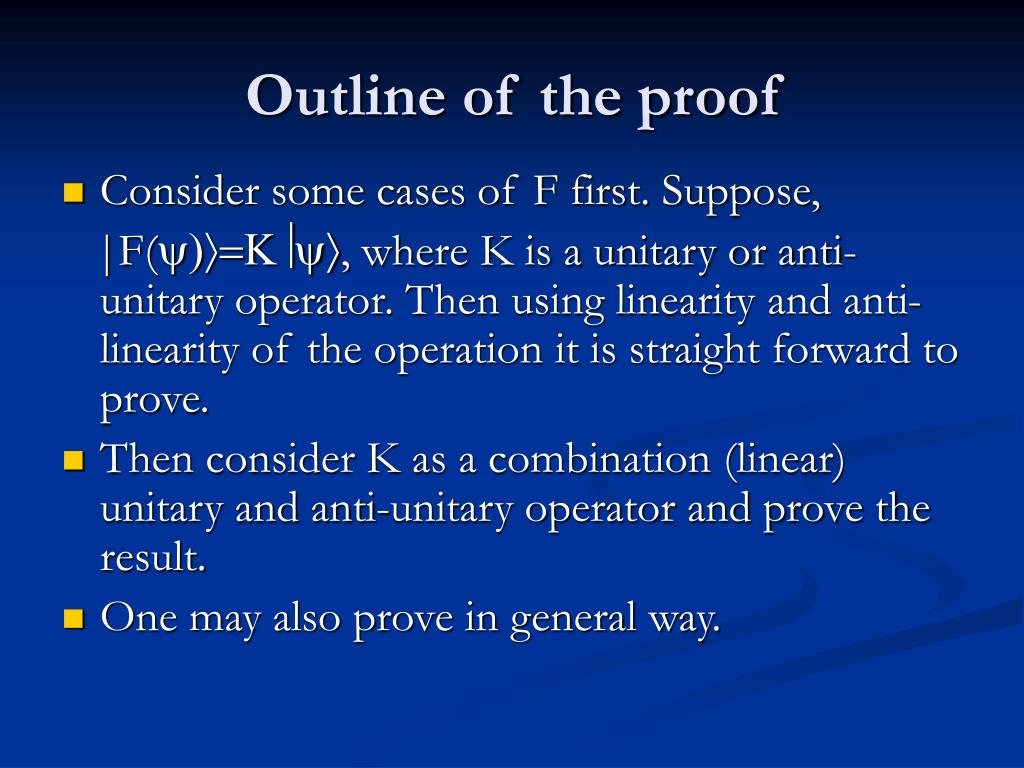 Outline of the proof

Consider some cases of F first. Suppose, $|F(\psi)\rangle = K|\psi\rangle$, where K is a unitary or anti-unitary operator. Then using linearity and anti-linearity of the operation it is straight forward to prove.

Then consider K as a combination (linear) unitary and anti-unitary operator and prove the result.

One may also prove in general way.